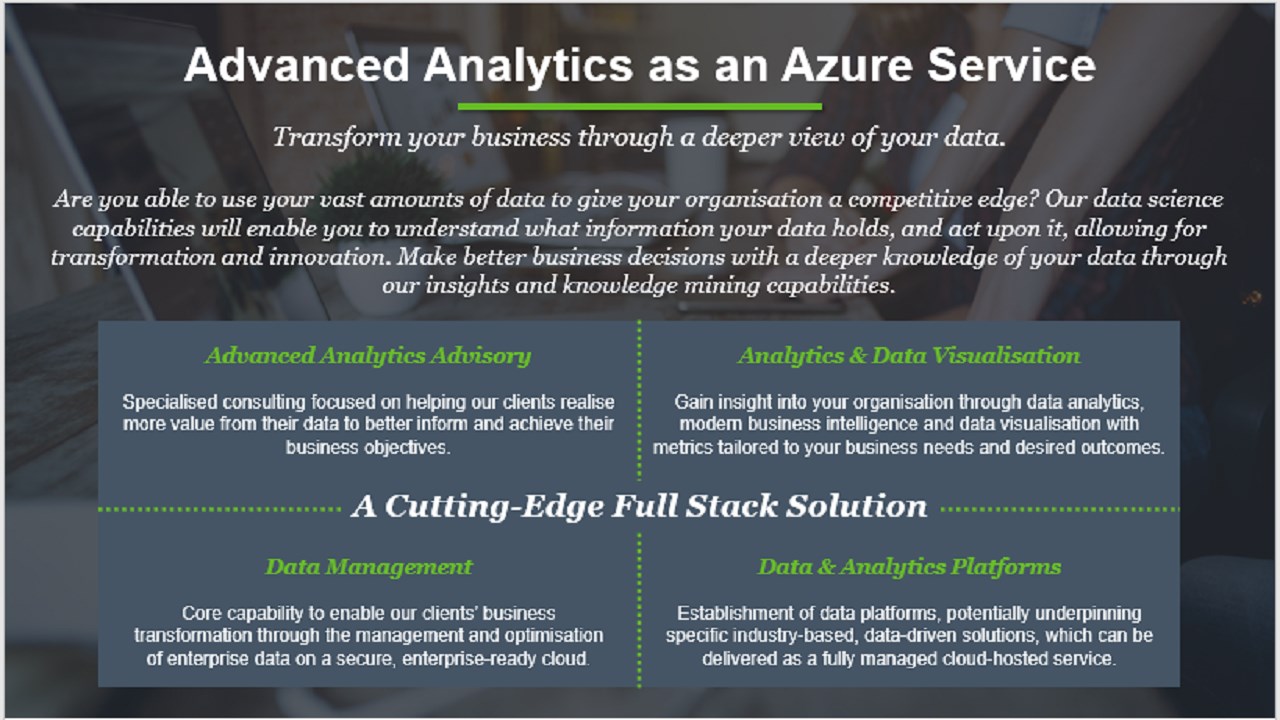 Advanced Analytics as an Azure Service

Transform your business through a deeper view of your data.

Are you able to use your vast amounts of data to give your organisation a competitive edge? Our data science capabilities will enable you to understand what information your data holds, and act upon it, allowing for transformation and innovation. Make better business decisions with a deeper knowledge of your data through our insights and knowledge mining capabilities.

Advanced Analytics Advisory

Specialised consulting focused on helping our clients realise more value from their data to better inform and achieve their business objectives.

Analytics & Data Visualisation

Gain insight into your organisation through data analytics, modern business intelligence and data visualisation with metrics tailored to your business needs and desired outcomes.

A Cutting-Edge Full Stack Solution

Data Management

Core capability to enable our clients' business transformation through the management and optimisation of enterprise data on a secure, enterprise-ready cloud.

Data & Analytics Platforms

Establishment of data platforms, potentially underpinning specific industry-based, data-driven solutions, which can be delivered as a fully managed cloud-hosted service.